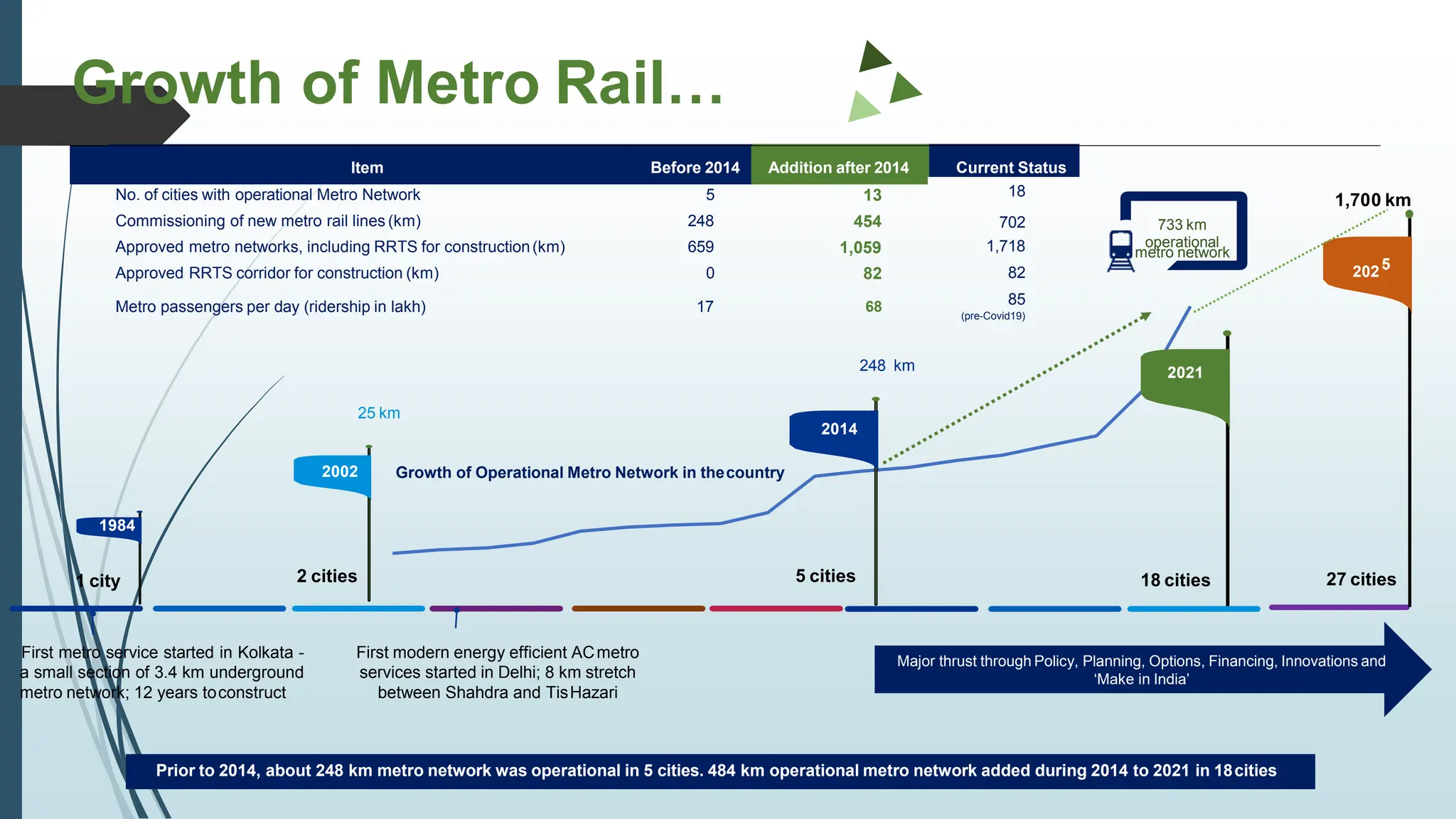 Growth of Metro Rail…

| Item | Before 2014 | Addition after 2014 | Current Status |
|---|---|---|---|
| No. of cities with operational Metro Network | 5 | 13 | 18 |
| Commissioning of new metro rail lines (km) | 248 | 454 | 702 |
| Approved metro networks, including RRTS for construction (km) | 659 | 1,059 | 1,718 |
| Approved RRTS corridor for construction (km) | 0 | 82 | 82 |
| Metro passengers per day (ridership in lakh) | 17 | 68 | 85 (pre-Covid19) |

733 km operational metro network

1,700 km

2025

2021

248 km

2014

25 km

2002

Growth of Operational Metro Network in the country

1984

1 city

2 cities

5 cities

18 cities

27 cities

First metro service started in Kolkata - a small section of 3.4 km underground metro network; 12 years to construct

First modern energy efficient AC metro services started in Delhi; 8 km stretch between Shahdra and Tis Hazari

Major thrust through Policy, Planning, Options, Financing, Innovations and 'Make in India'

Prior to 2014, about 248 km metro network was operational in 5 cities. 484 km operational metro network added during 2014 to 2021 in 18 cities